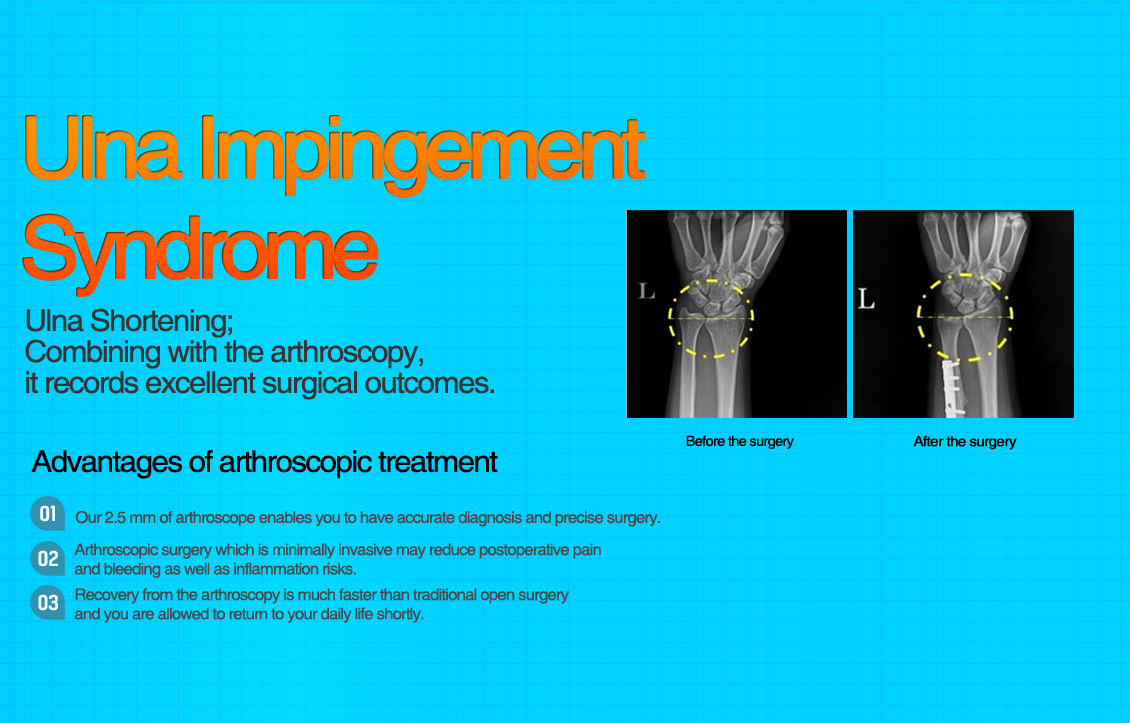 Ulna Impingement Syndrome

Ulna Shortening;
Combining with the arthroscopy,
it records excellent surgical outcomes.

L

L

Before the surgery

After the surgery

Advantages of arthroscopic treatment

01 Our 2.5 mm of arthroscope enables you to have accurate diagnosis and precise surgery.

02 Arthroscopic surgery which is minimally invasive may reduce postoperative pain and bleeding as well as inflammation risks.

03 Recovery from the arthroscopy is much faster than traditional open surgery and you are allowed to return to your daily life shortly.